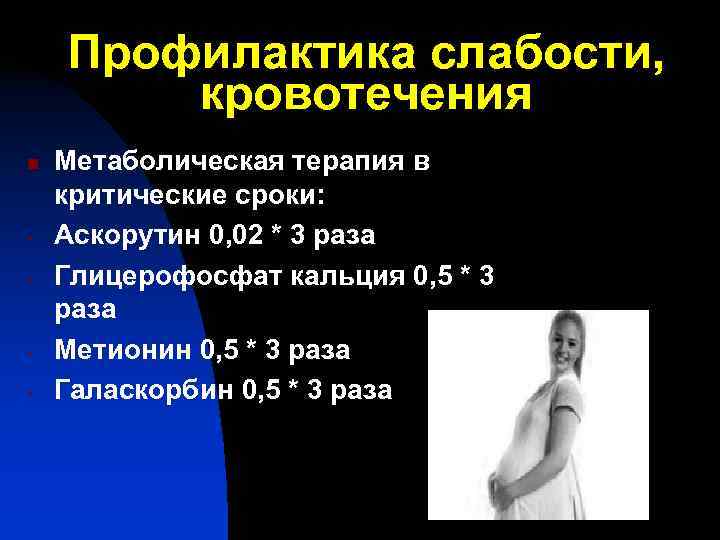 Профилактика слабости, кровотечения

Метаболическая терапия в критические сроки:

Аскорутин 0,02 * 3 раза

Глицерофосфат кальция 0,5 * 3 раза

Метионин 0,5 * 3 раза

Галаскорбин 0,5 * 3 раза